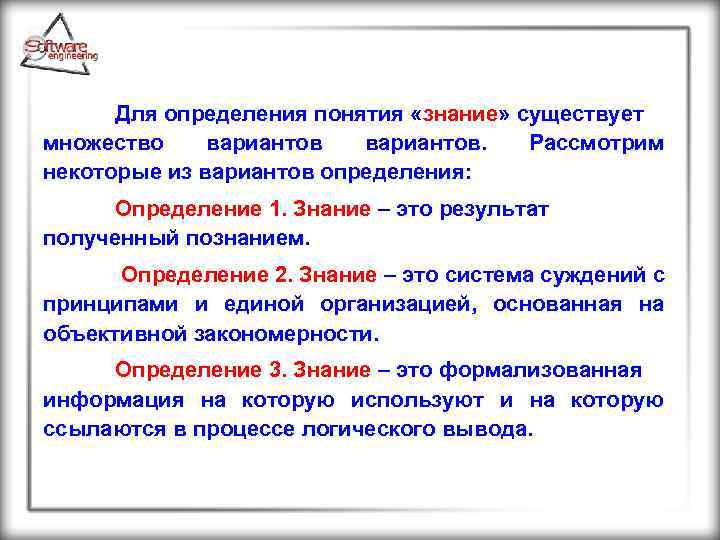 Software engineering

Для определения понятия «знание» существует множество вариантов вариантов. Рассмотрим некоторые из вариантов определения:

Определение 1. Знание – это результат полученный познанием.

Определение 2. Знание – это система суждений с принципами и единой организацией, основанная на объективной закономерности.

Определение 3. Знание – это формализованная информация на которую используют и на которую ссылаются в процессе логического вывода.